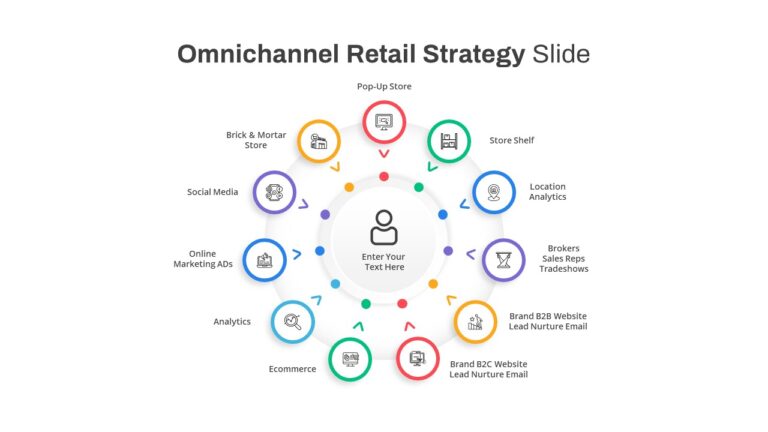 Omnichannel Retail Strategy Slide

Pop-Up Store

Store Shelf

Location Analytics

Brokers
Sales Reps
Tradeshows

Brand B2B Website
Lead Nurture Email

Brand B2C Website
Lead Nurture Email

Ecommerce

Analytics

Online Marketing ADs

Social Media

Brick & Mortar Store

Enter Your Text Here